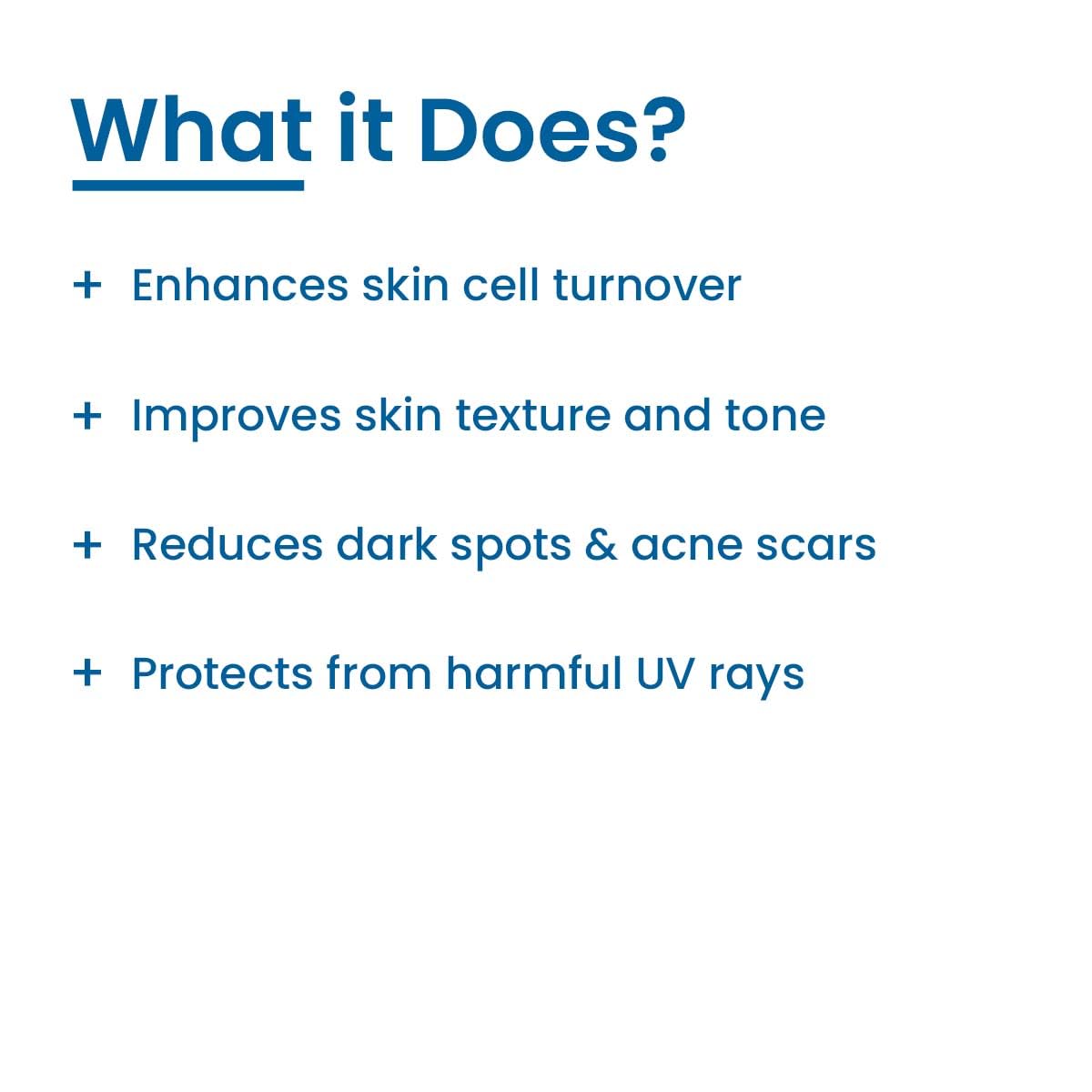 What it Does?

+ Enhances skin cell turnover

+ Improves skin texture and tone

+ Reduces dark spots & acne scars

+ Protects from harmful UV rays